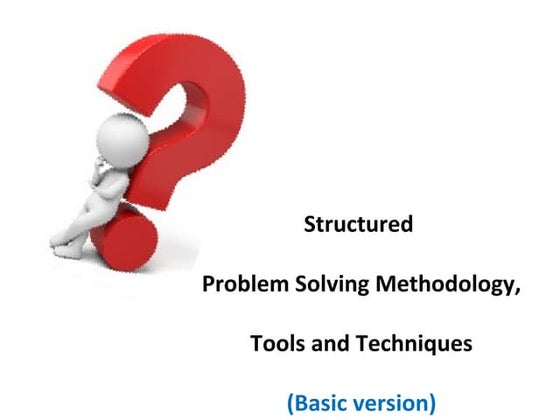 Structured

Problem Solving Methodology,

Tools and Techniques

(Basic version)